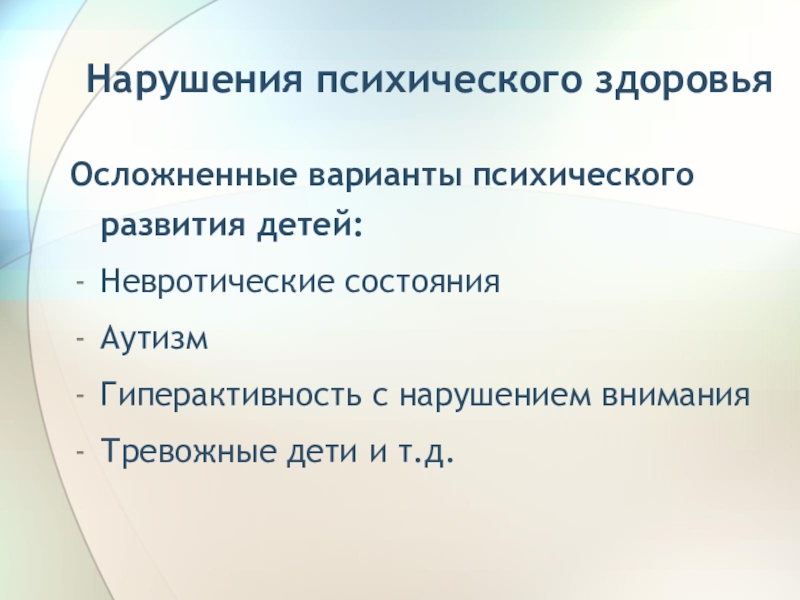 Нарушения психического здоровья

Осложненные варианты психического развития детей:

- Невротические состояния
- Аутизм
- Гиперактивность с нарушением внимания
- Тревожные дети и т.д.